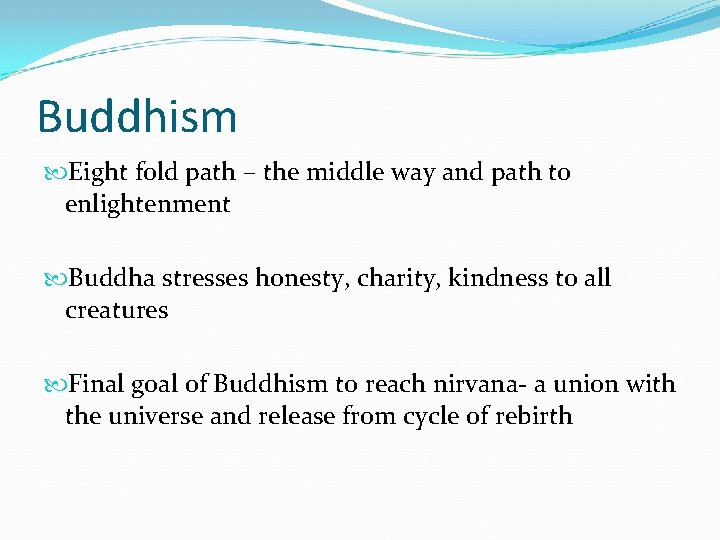 Buddhism

Eight fold path – the middle way and path to enlightenment

Buddha stresses honesty, charity, kindness to all creatures

Final goal of Buddhism to reach nirvana- a union with the universe and release from cycle of rebirth